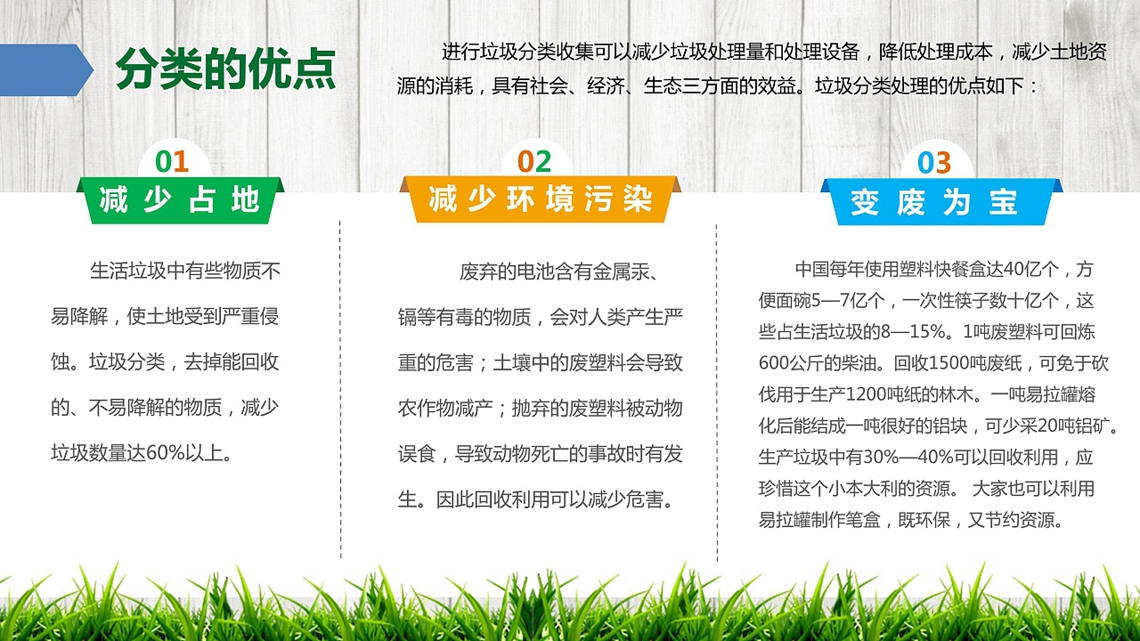 分类的优点

进行垃圾分类收集可以减少垃圾处理量和处理设备，降低处理成本，减少土地资源的消耗，具有社会、经济、生态三方面的效益。垃圾分类处理的优点如下：

01
减少占地

生活垃圾中有些物质不易降解，使土地受到严重侵蚀。垃圾分类，去掉能回收的、不易降解的物质，减少垃圾数量达60%以上。

02
减少环境污染

废弃的电池含有金属汞、镉等有毒的物质，会对人类产生严重的危害；土壤中的废塑料会导致农作物减产；抛弃的废塑料被动物误食，导致动物死亡的事故时有发生。因此回收利用可以减少危害。

03
变废为宝

中国每年使用塑料快餐盒达40亿个，方便面碗5—7亿个，一次性筷子数十亿个，这些占生活垃圾的8—15%。1吨废塑料可回炼600公斤的柴油。回收1500吨废纸，可免于砍伐用于生产1200吨纸的林木。一吨易拉罐熔化后能结成一吨很好的铝块，可少采20吨铝矿。生产垃圾中有30%—40%可以回收利用，应珍惜这个小本大利的资源。 大家也可以利用易拉罐制作笔盒，既环保，又节约资源。